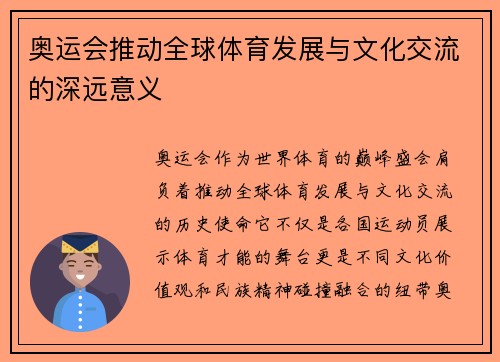 奥运会推动全球体育发展与文化交流的深远意义

奥运会作为世界体育的巅峰盛会肩负着推动全球体育发展与文化交流的历史使命它不仅是各国运动员展示体育才能的舞台更是不同文化价值观和民族精神碰撞融合的纽带奥